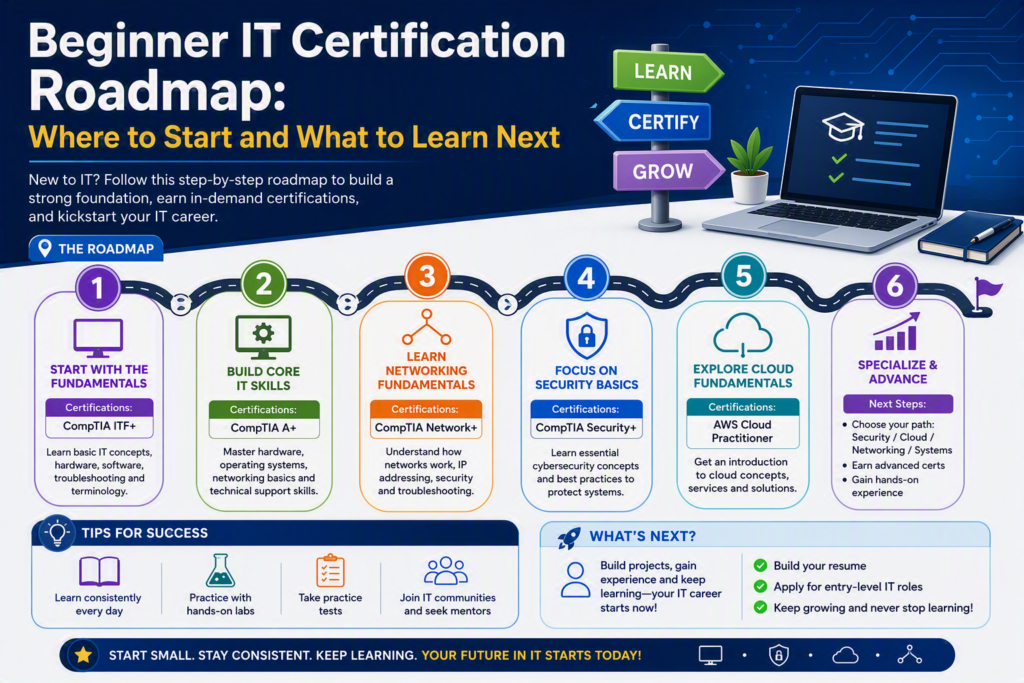 Beginner IT Certification Roadmap:

Where to Start and What to Learn Next

New to IT? Follow this step-by-step roadmap to build a strong foundation, earn in-demand certifications, and kickstart your IT career.

LEARN

CERTIFY

GROW

THE ROADMAP

1

START WITH THE FUNDAMENTALS

Certifications:

CompTIA ITF+

Learn basic IT concepts, hardware, software, troubleshooting and terminology.

2

BUILD CORE IT SKILLS

Certifications:

CompTIA A+

Master hardware, operating systems, networking basics and technical support skills.

3

LEARN NETWORKING FUNDAMENTALS

Certifications:

CompTIA Network+

Understand how networks work, IP addressing, security and troubleshooting.

4

FOCUS ON SECURITY BASICS

Certifications:

CompTIA Security+

Learn essential cybersecurity concepts and best practices to protect systems.

5

EXPLORE CLOUD FUNDAMENTALS

Certifications:

AWS Cloud Practitioner

Get an introduction to cloud concepts, services and solutions.

6

SPECIALIZE & ADVANCE

Next Steps:

• Choose your path: Security / Cloud / Networking / Systems

• Earn advanced certs

• Gain hands-on experience

TIPS FOR SUCCESS

Learn consistently every day

Practice with hands-on labs

Take practice tests

Join IT communities and seek mentors

WHAT'S NEXT?

Build projects, gain experience and keep learning—your IT career starts now!

Build your resume

Apply for entry-level IT roles

Keep growing and never stop learning!

START SMALL. STAY CONSISTENT. KEEP LEARNING. YOUR FUTURE IN IT STARTS TODAY!